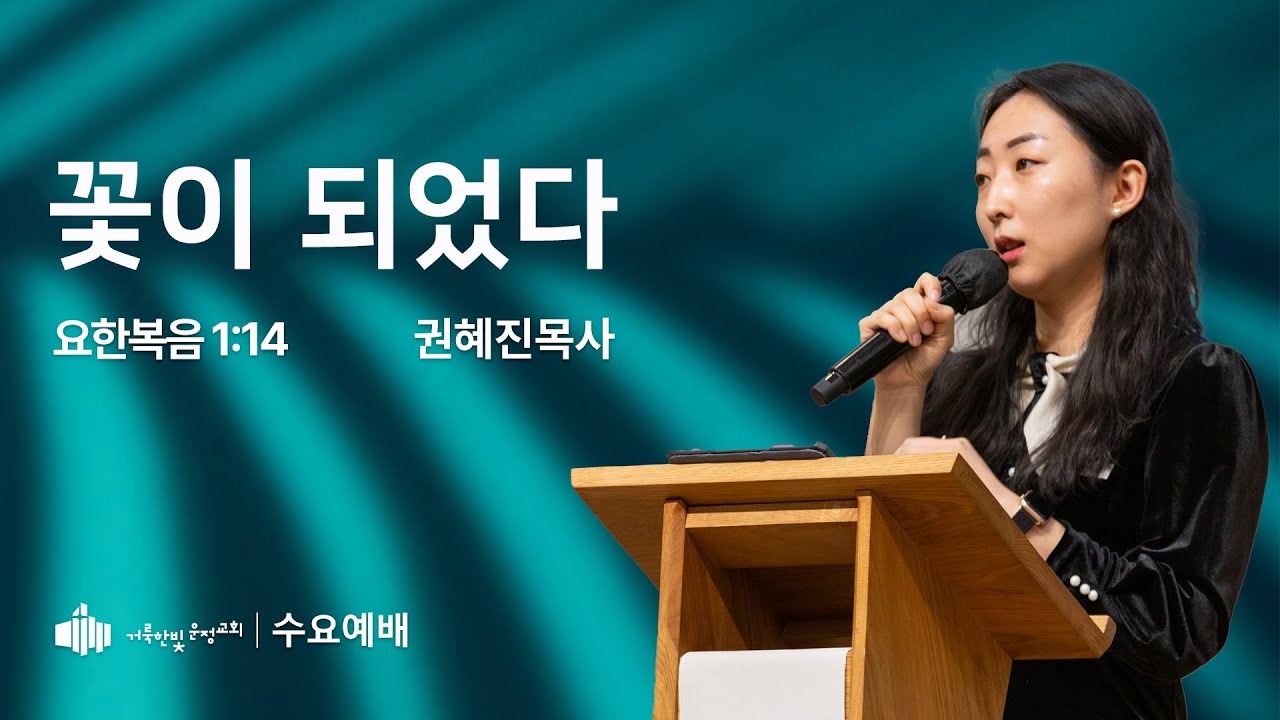 꽃이 되었다

요한복음 1:14

권혜진목사

거룩한빛 운정교회 | 수요예배